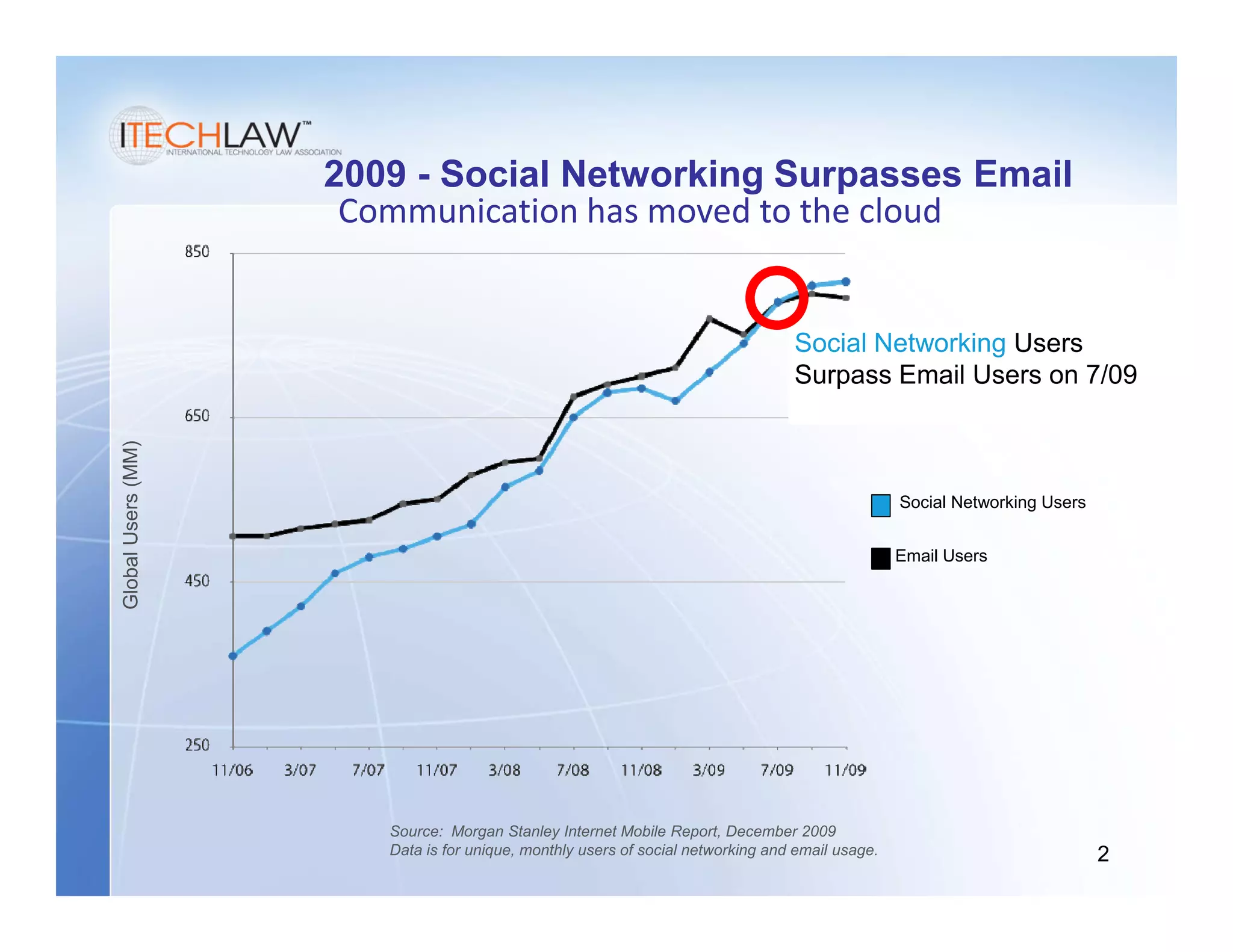 ITECHLAW™
INTERNATIONAL TECHNOLOGY LAW ASSOCIATION

2009 - Social Networking Surpasses Email
Communication has moved to the cloud

Global Users (MM)

850
650
450
250

11/06 3/07 7/07 11/07 3/08 7/08 11/08 3/09 7/09 11/09

Social Networking Users Surpass Email Users on 7/09

Social Networking Users
Email Users

Source: Morgan Stanley Internet Mobile Report, December 2009
Data is for unique, monthly users of social networking and email usage.

2